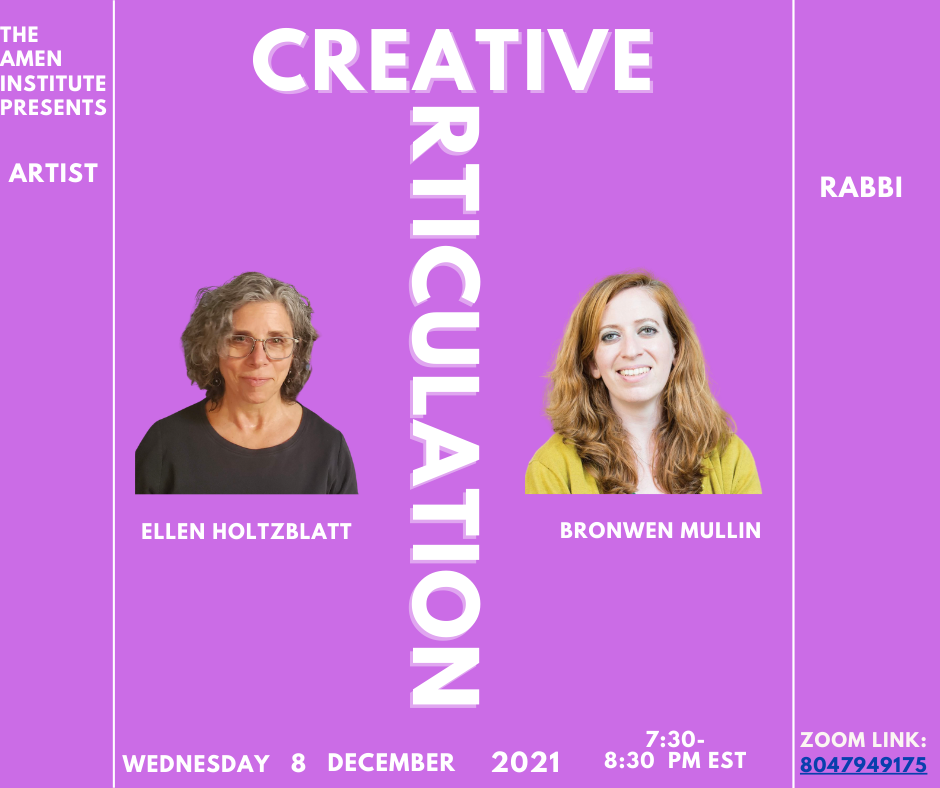 THE AMEN INSTITUTE PRESENTS

ARTIST

CREATIVE

RTICULATION

RABBI

ELLEN HOLTZBLATT

BRONWEN MULLIN

WEDNESDAY 8 DECEMBER 2021

7:30-
8:30 PM EST

ZOOM LINK:
8047949175